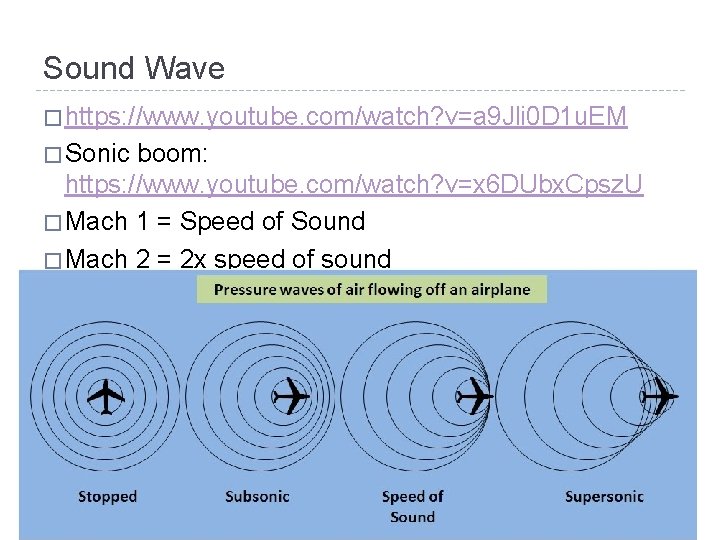 Sound Wave

□ https://www.youtube.com/watch?v=a9Jli0D1uEM

□ Sonic boom: https://www.youtube.com/watch?v=x6DUbxCpszU

□ Mach 1 = Speed of Sound

□ Mach 2 = 2x speed of sound

Pressure waves of air flowing off an airplane

Stopped

Subsonic

Speed of Sound

Supersonic